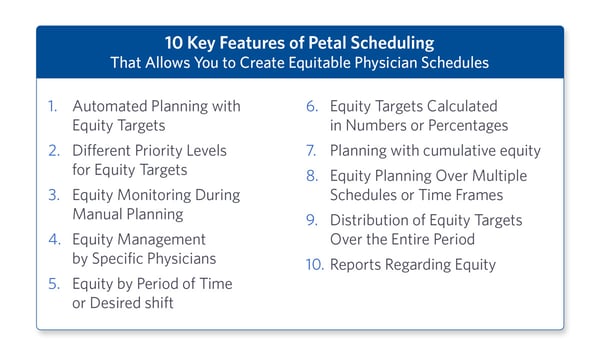 10 Key Features of Petal Scheduling
That Allows You to Create Equitable Physician Schedules

1. Automated Planning with Equity Targets
2. Different Priority Levels for Equity Targets
3. Equity Monitoring During Manual Planning
4. Equity Management by Specific Physicians
5. Equity by Period of Time or Desired shift

6. Equity Targets Calculated in Numbers or Percentages
7. Planning with cumulative equity
8. Equity Planning Over Multiple Schedules or Time Frames
9. Distribution of Equity Targets Over the Entire Period
10. Reports Regarding Equity